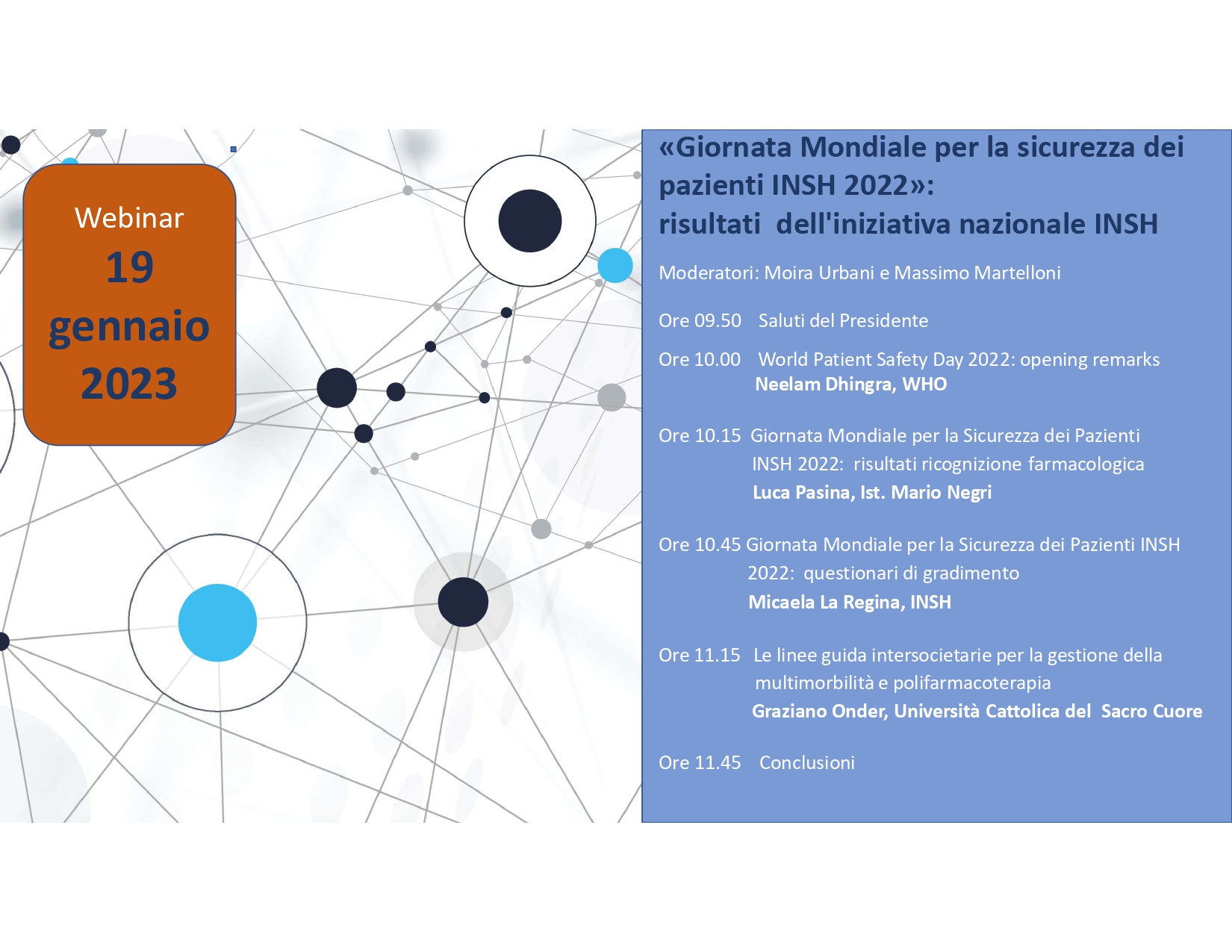 Webinar
19 gennaio 2023

«Giornata Mondiale per la sicurezza dei pazienti INSH 2022»:
risultati dell'iniziativa nazionale INSH

Moderatori: Moira Urbani e Massimo Martelloni

Ore 09.50 Saluti del Presidente

Ore 10.00 World Patient Safety Day 2022: opening remarks
Neelam Dhingra, WHO

Ore 10.15 Giornata Mondiale per la Sicurezza dei Pazienti INSH 2022: risultati ricognizione farmacologica
Luca Pasina, Ist. Mario Negri

Ore 10.45 Giornata Mondiale per la Sicurezza dei Pazienti INSH 2022: questionari di gradimento
Micaela La Regina, INSH

Ore 11.15 Le linee guida intersocietarie per la gestione della multimorbilità e polifarmacoterapia
Graziano Onder, Università Cattolica del Sacro Cuore

Ore 11.45 Conclusioni